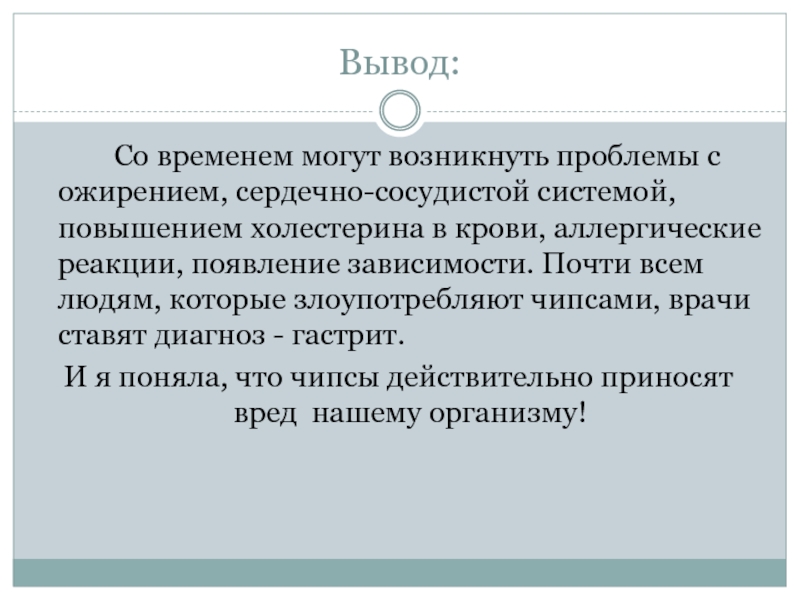 Вывод:

Со временем могут возникнуть проблемы с ожирением, сердечно-сосудистой системой, повышением холестерина в крови, аллергические реакции, появление зависимости. Почти всем людям, которые злоупотребляют чипсами, врачи ставят диагноз - гастрит.

И я поняла, что чипсы действительно приносят вред нашему организму!